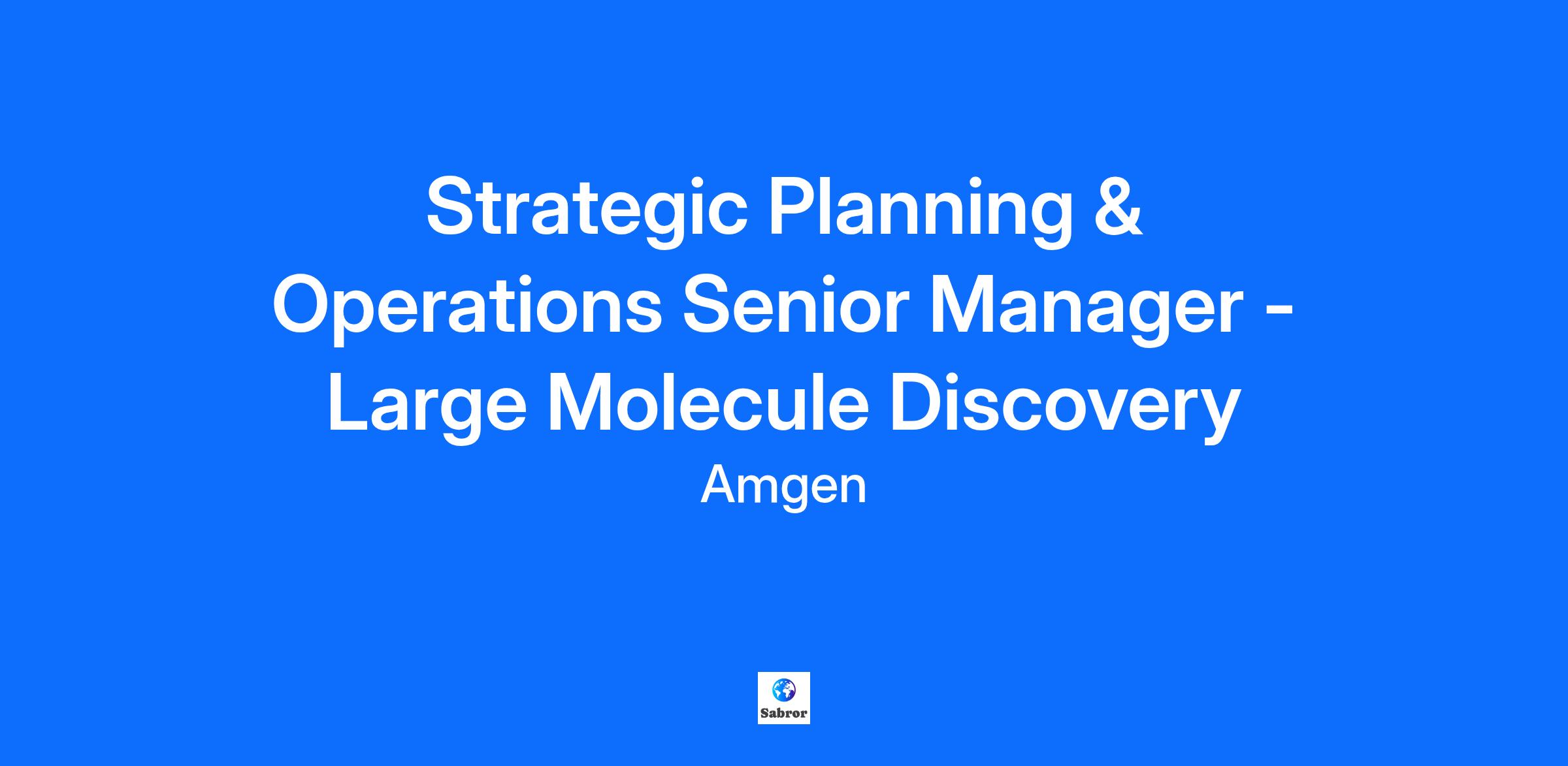 Strategic Planning & Operations Senior Manager - Large Molecule Discovery

Amgen

Sabror